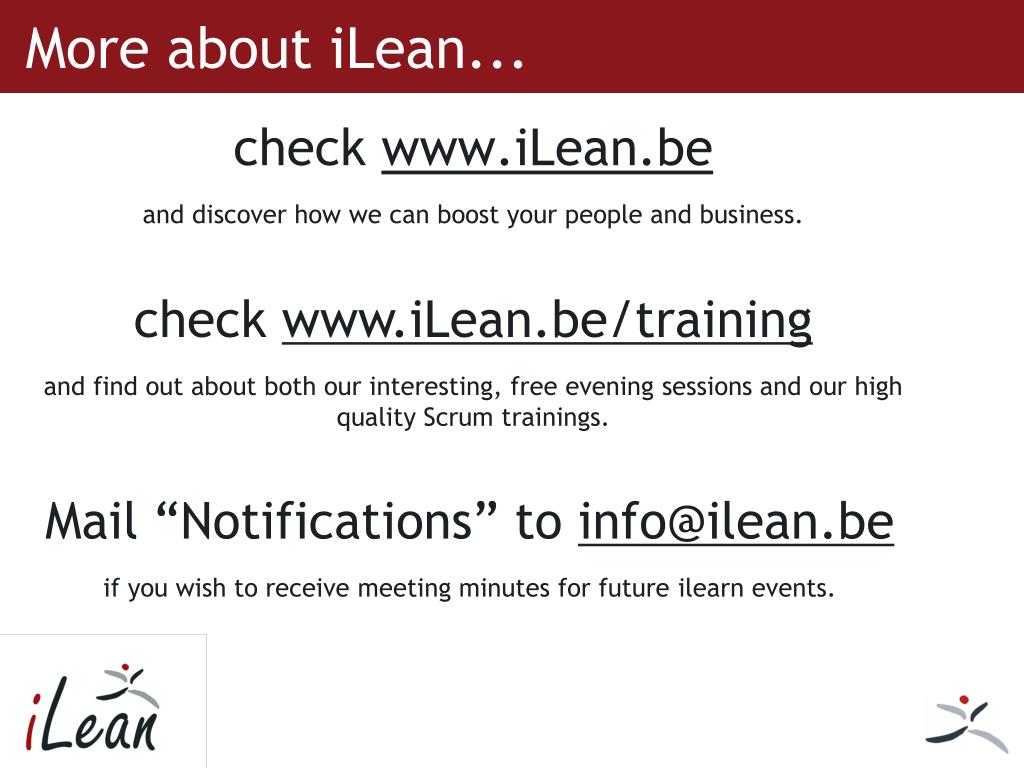 More about iLean...

check www.iLean.be

and discover how we can boost your people and business.

check www.iLean.be/training

and find out about both our interesting, free evening sessions and our high quality Scrum trainings.

Mail “Notifications” to info@ilean.be

if you wish to receive meeting minutes for future ilearn events.

iLean